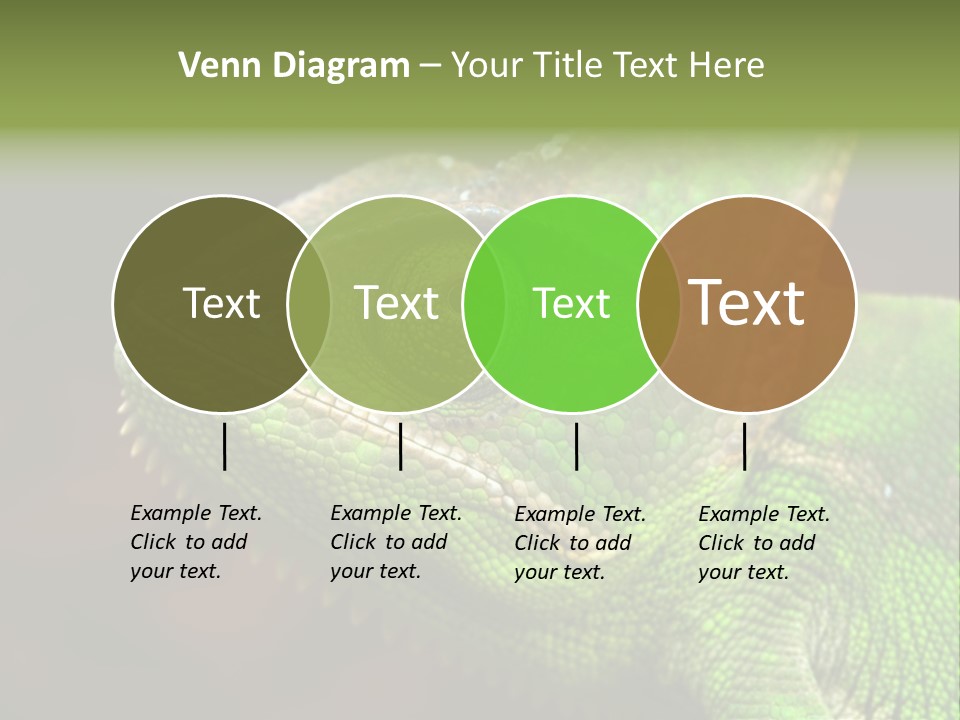 Venn Diagram – Your Title Text Here

Text

Text

Text

Text

Example Text. Click to add your text.

Example Text. Click to add your text.

Example Text. Click to add your text.

Example Text. Click to add your text.